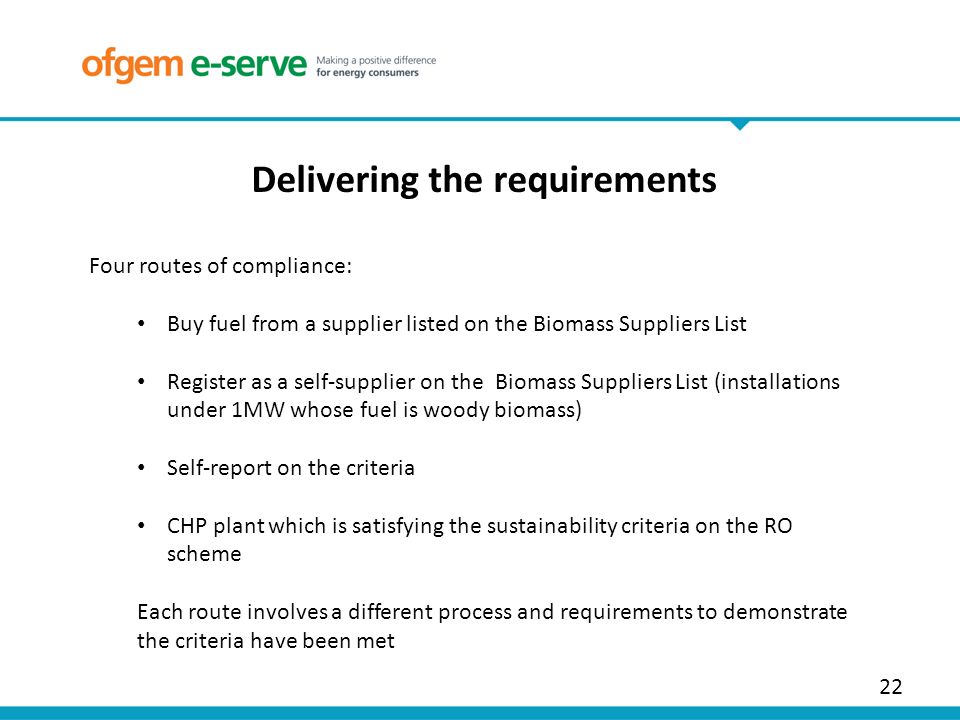 ofgem e-serve Making a positive difference for energy consumers

Delivering the requirements

Four routes of compliance:

• Buy fuel from a supplier listed on the Biomass Suppliers List

• Register as a self-supplier on the Biomass Suppliers List (installations under 1MW whose fuel is woody biomass)

• Self-report on the criteria

• CHP plant which is satisfying the sustainability criteria on the RO scheme

Each route involves a different process and requirements to demonstrate the criteria have been met

22